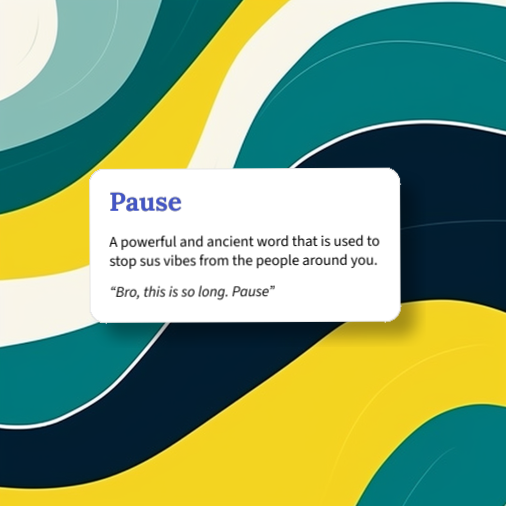 Pause

A powerful and ancient word that is used to stop sus vibes from the people around you.

“Bro, this is so long. Pause”